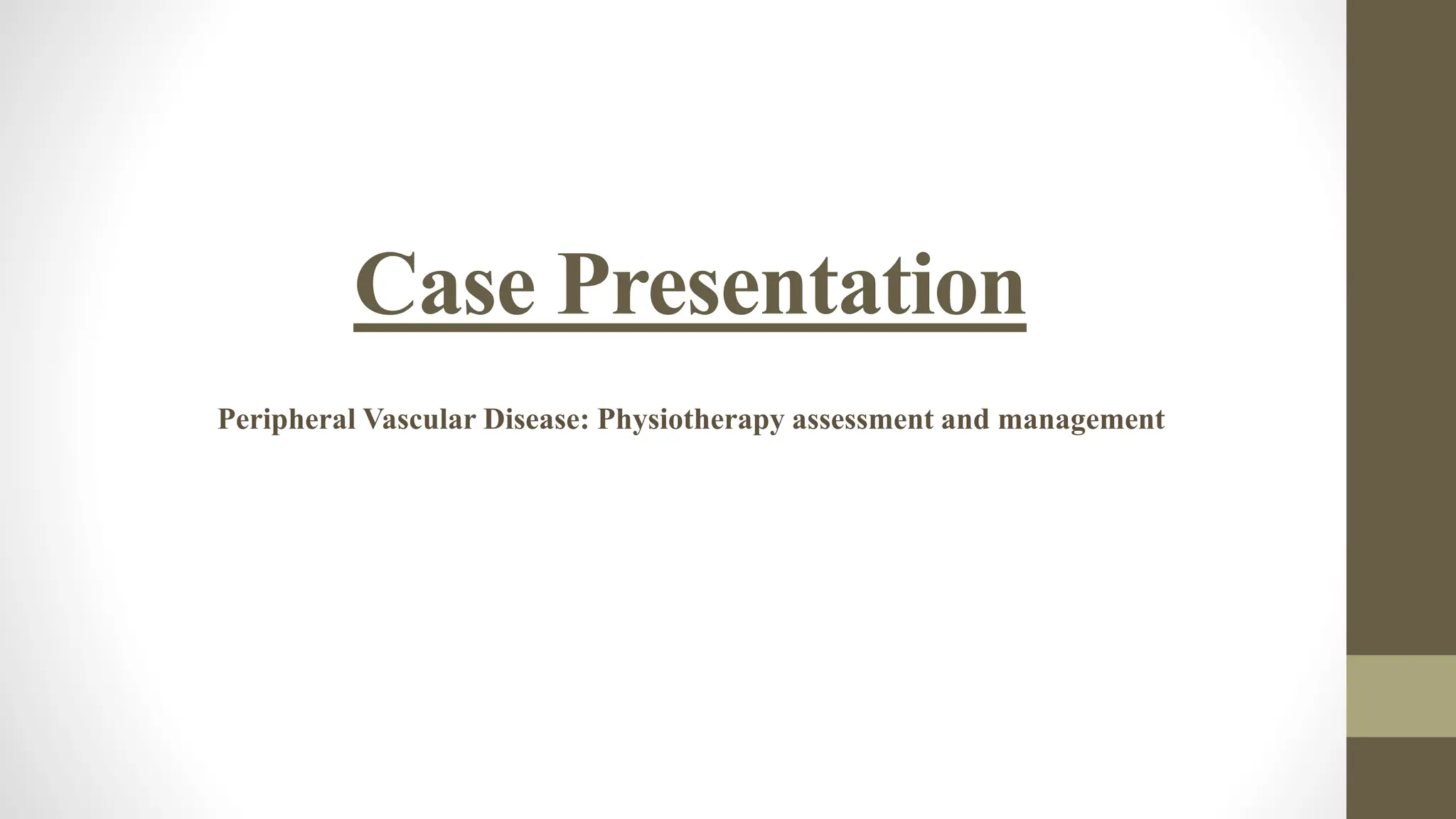 Case Presentation

Peripheral Vascular Disease: Physiotherapy assessment and management